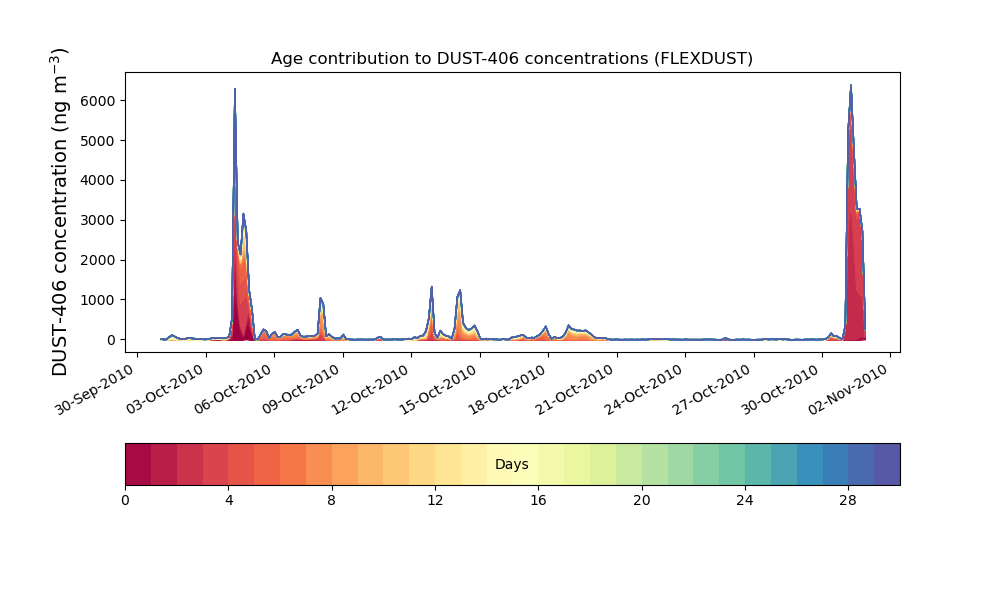 Age contribution to DUST-406 concentrations (FLEXDUST)

DUST-406 concentration (ng m$^{-3}$)

6000
5000
4000
3000
2000
1000
0

30-Sep-2010
03-Oct-2010
06-Oct-2010
09-Oct-2010
12-Oct-2010
15-Oct-2010
18-Oct-2010
21-Oct-2010
24-Oct-2010
27-Oct-2010
30-Oct-2010
02-Nov-2010

Days

0
4
8
12
16
20
24
28